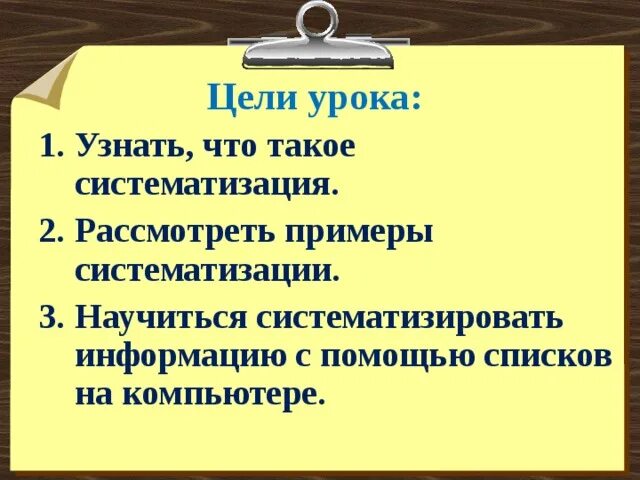 Цели урока:

1. Узнать, что такое систематизация.
2. Рассмотреть примеры систематизации.
3. Научиться систематизировать информацию с помощью списков на компьютере.